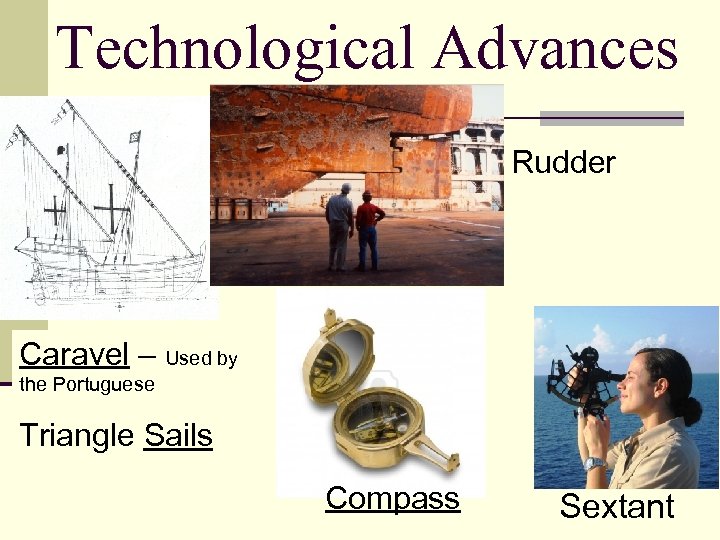 Technological Advances

Rudder

Caravel – Used by the Portuguese

Triangle Sails

Compass

Sextant